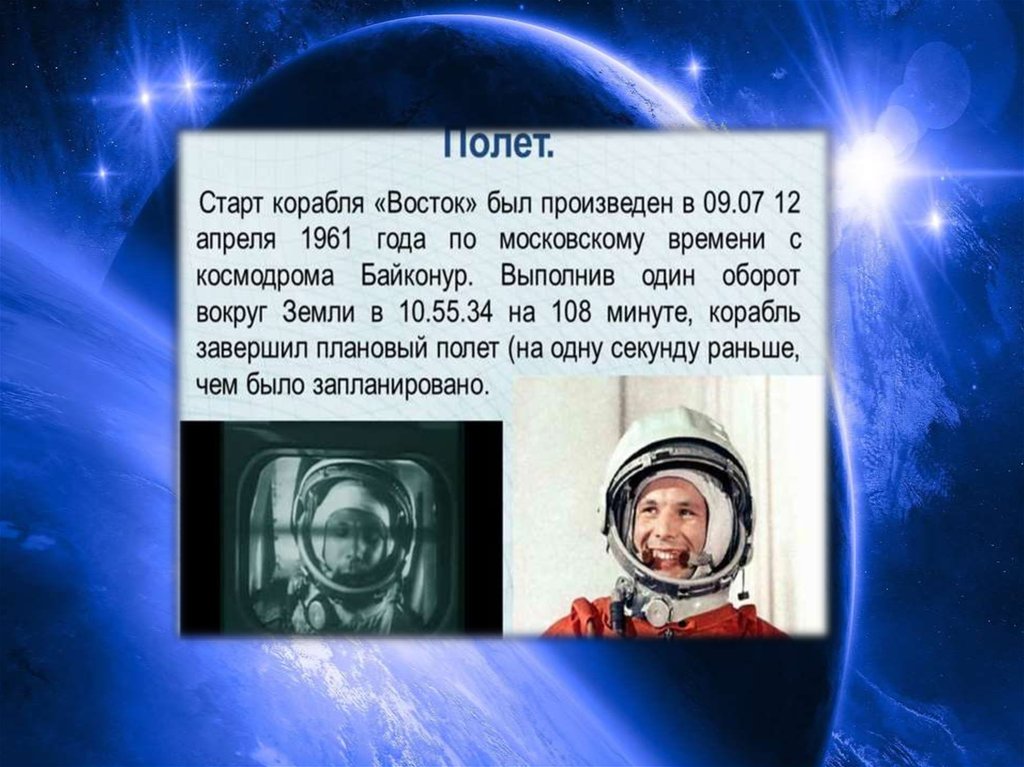 Полет.

Старт корабля «Восток» был произведен в 09.07 12 апреля 1961 года по московскому времени с космодрома Байконур. Выполнив один оборот вокруг Земли в 10.55.34 на 108 минуте, корабль завершил плановый полет (на одну секунду раньше, чем было запланировано.